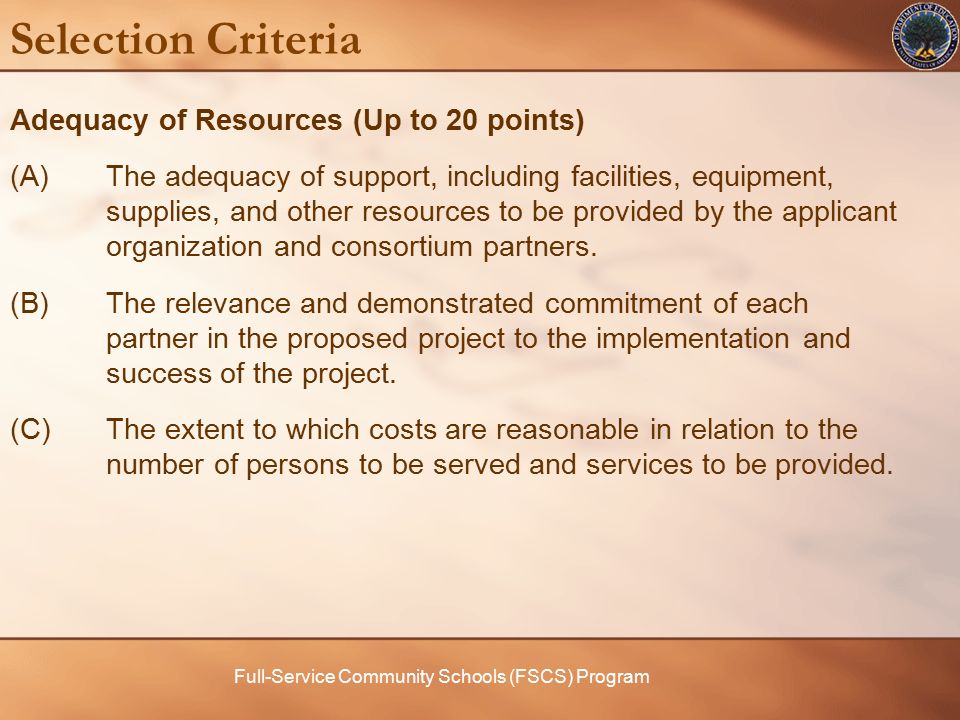 Selection Criteria

DEPARTMENT OF EDUCATION UNITED STATES OF AMERICA

Adequacy of Resources (Up to 20 points)

(A) The adequacy of support, including facilities, equipment, supplies, and other resources to be provided by the applicant organization and consortium partners.

(B) The relevance and demonstrated commitment of each partner in the proposed project to the implementation and success of the project.

(C) The extent to which costs are reasonable in relation to the number of persons to be served and services to be provided.

Full-Service Community Schools (FSCS) Program